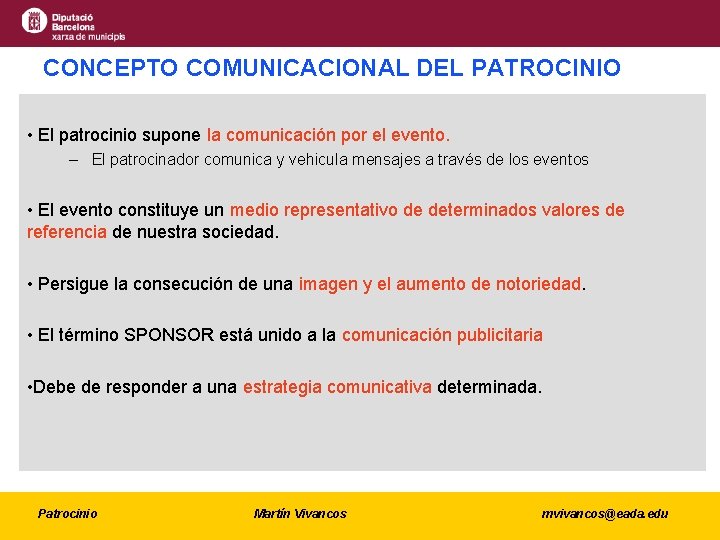 Diputació Barcelona xarxa de municipis

CONCEPTO COMUNICACIONAL DEL PATROCINIO

• El patrocinio supone la comunicación por el evento.

– El patrocinador comunica y vehicula mensajes a través de los eventos

• El evento constituye un medio representativo de determinados valores de referencia de nuestra sociedad.

• Persigue la consecución de una imagen y el aumento de notoriedad.

• El término SPONSOR está unido a la comunicación publicitaria

•Debe de responder a una estrategia comunicativa determinada.

Patrocinio

Martín Vivancos

mvivancos@eada.edu